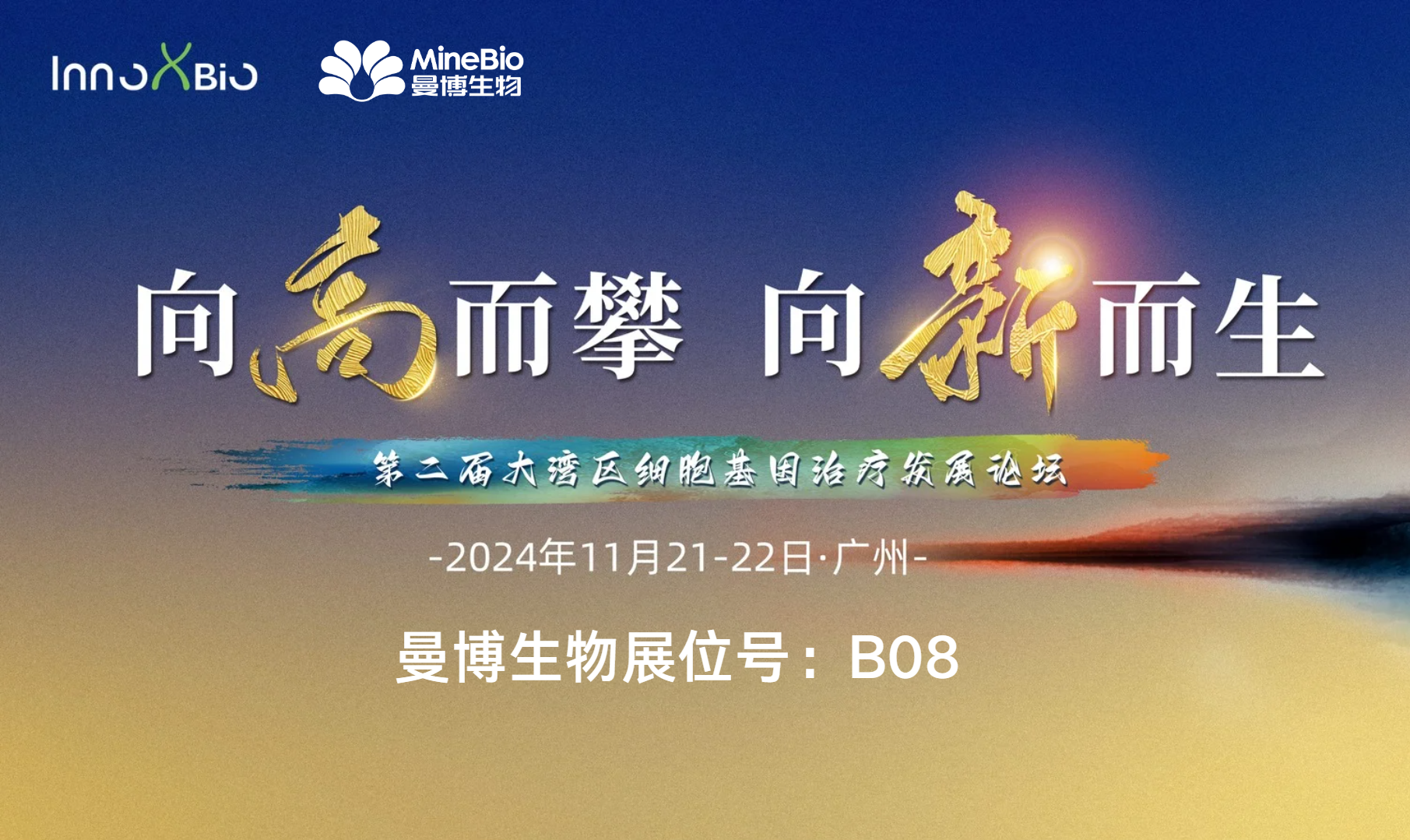 InnoXBio

MineBio
曼博生物

向高而攀 向新而生

第二届大湾区细胞基因治疗发展论坛

-2024年11月21-22日·广州-

曼博生物展位号：B08